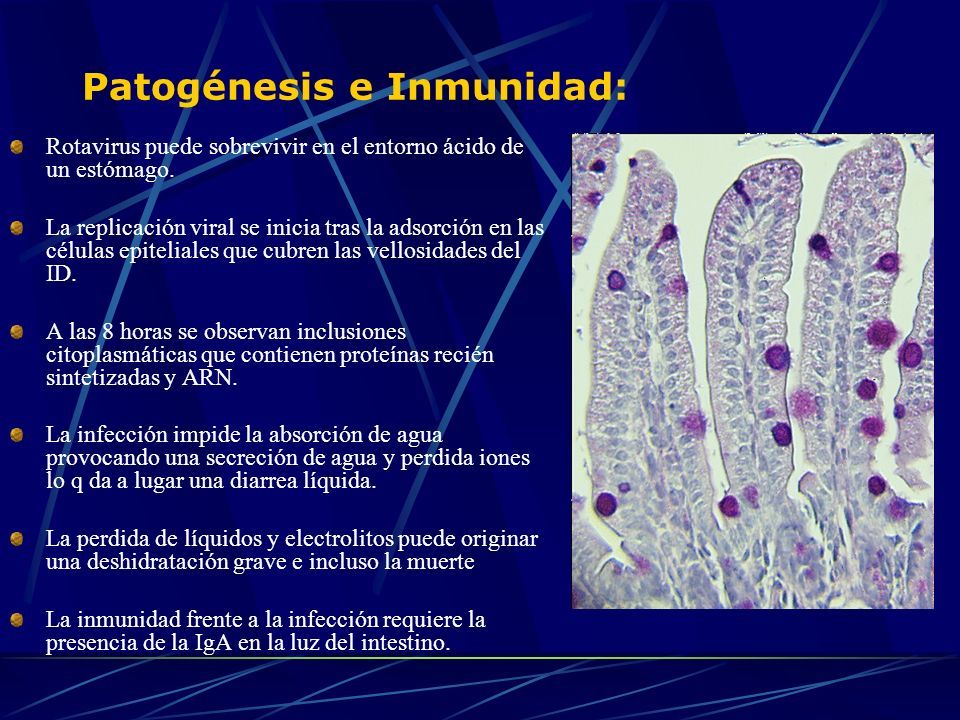 Patogénesis e Inmunidad:

Rotavirus puede sobrevivir en el entorno ácido de un estómago.

La replicación viral se inicia tras la adsorción en las células epiteliales que cubren las vellosidades del ID.

A las 8 horas se observan inclusiones citoplasmáticas que contienen proteínas recién sintetizadas y ARN.

La infección impide la absorción de agua provocando una secreción de agua y perdida iones lo q da a lugar una diarrea líquida.

La perdida de líquidos y electrolitos puede originar una deshidratación grave e incluso la muerte

La inmunidad frente a la infección requiere la presencia de la IgA en la luz del intestino.